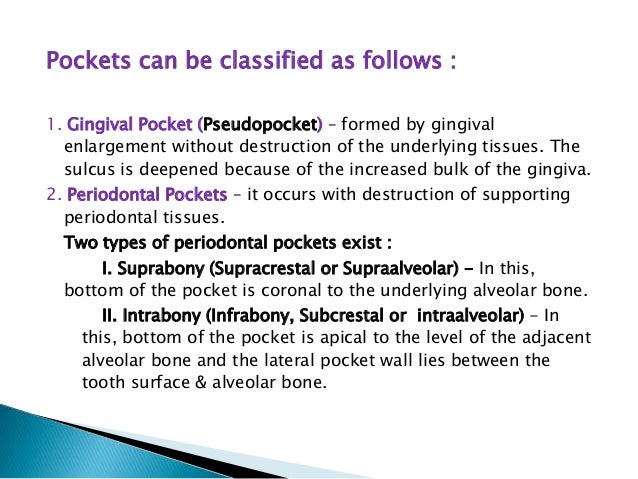 Pockets can be classified as follows :

1. Gingival Pocket (Pseudopocket) – formed by gingival enlargement without destruction of the underlying tissues. The sulcus is deepened because of the increased bulk of the gingiva.

2. Periodontal Pockets – it occurs with destruction of supporting periodontal tissues.

Two types of periodontal pockets exist :

I. Suprabony (Supracrestal or Supraalveolar) – In this, bottom of the pocket is coronal to the underlying alveolar bone.

II. Intrabony (Infrabony, Subcrestal or intraalveolar) – In this, bottom of the pocket is apical to the level of the adjacent alveolar bone and the lateral pocket wall lies between the tooth surface & alveolar bone.